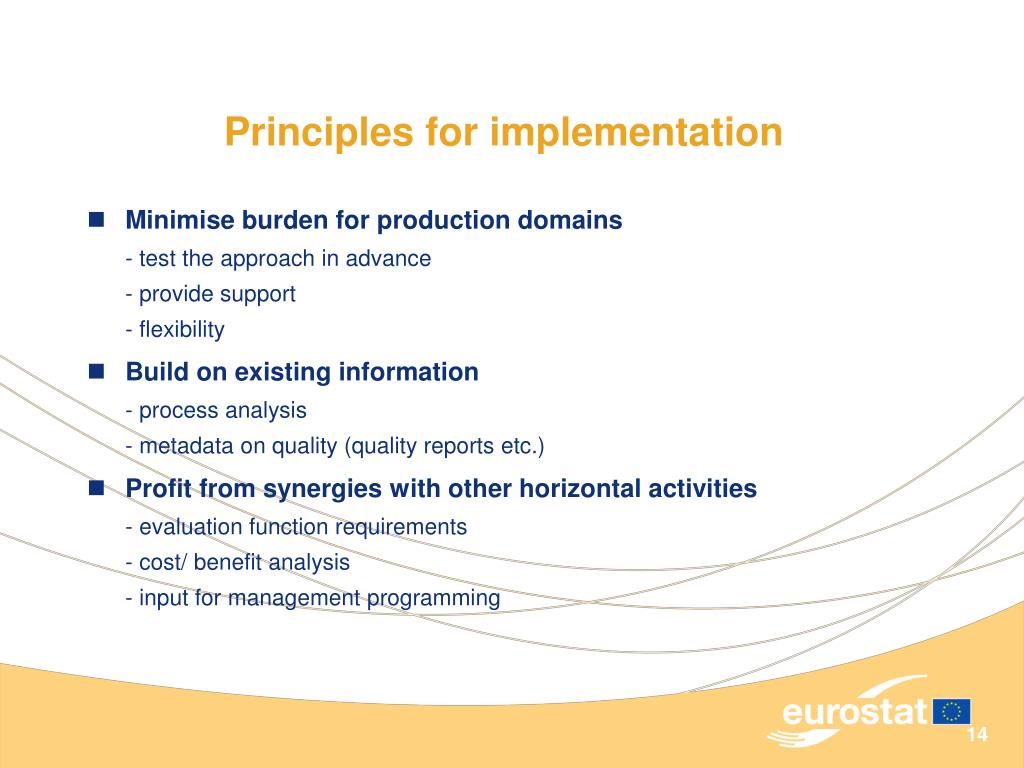 Principles for implementation

Minimise burden for production domains

- test the approach in advance

- provide support

- flexibility

Build on existing information

- process analysis

- metadata on quality (quality reports etc.)

Profit from synergies with other horizontal activities

- evaluation function requirements

- cost/ benefit analysis

- input for management programming

eurostat

14